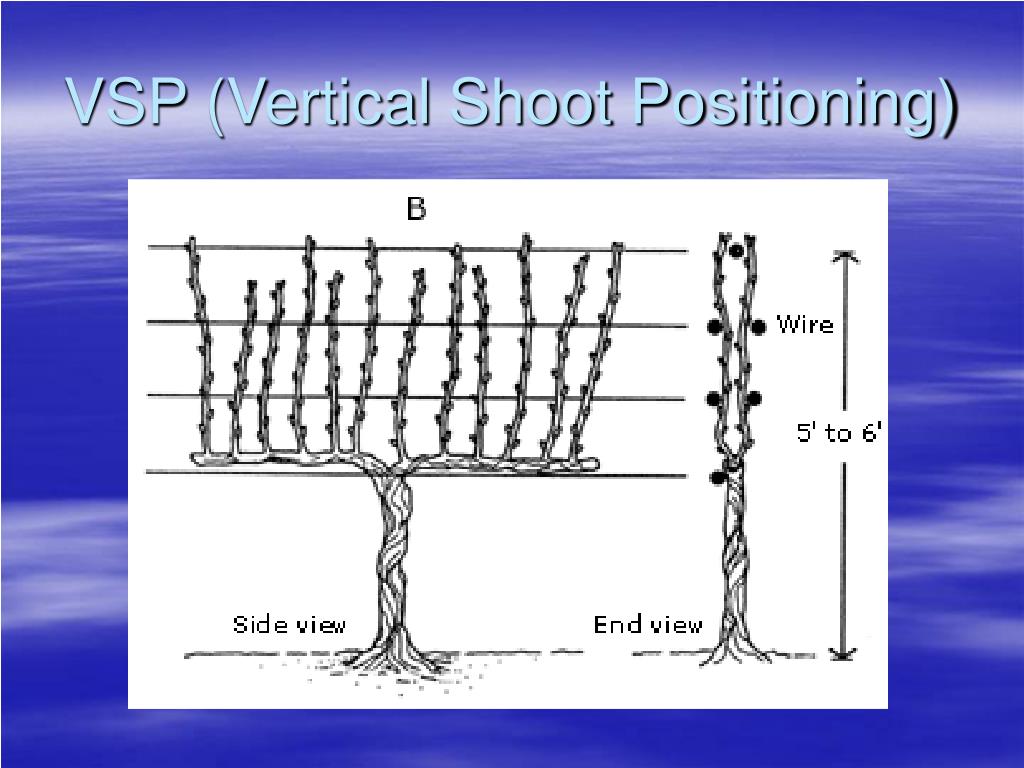 VSP (Vertical Shoot Positioning)

B

Wire

5' to 6'

Side view

End view